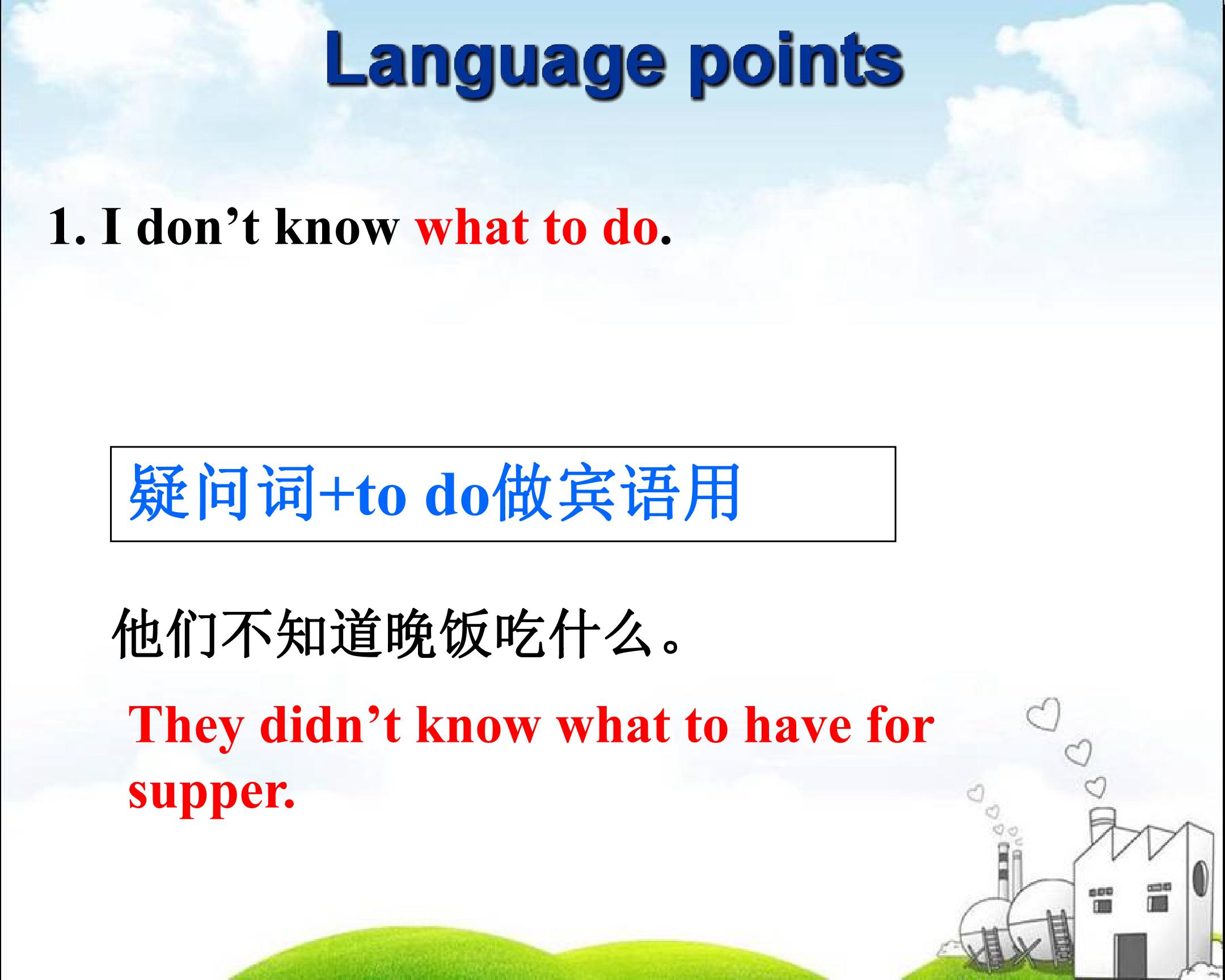 Language points

1. I don’t know what to do.

疑问词+to do做宾语用

他们不知道晚饭吃什么。

They didn’t know what to have for supper.